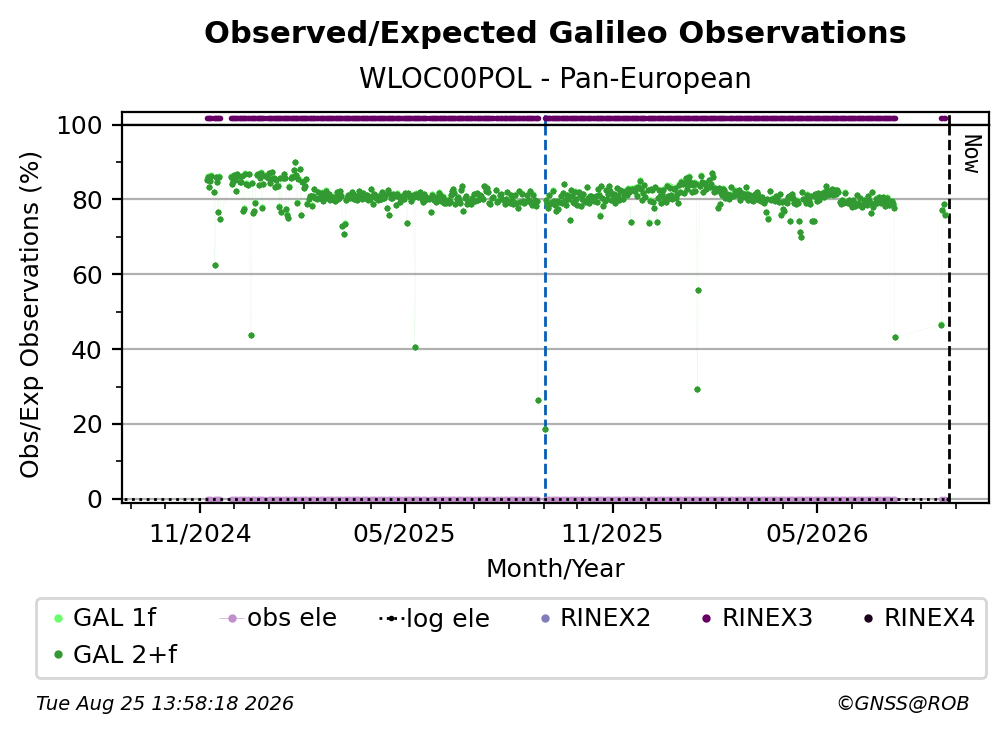 Observed/Expected Galileo Observations
WLOC00POL - Pan-European

Obs/Exp Observations (%)

100
80
60
40
20
0

Now

11/2024
05/2025
11/2025
05/2026

Month/Year

GAL 1f
obs ele
log ele
RINEX2
RINEX3
RINEX4
GAL 2+f

Tue Aug 25 13:58:18 2026
©GNSS@ROB